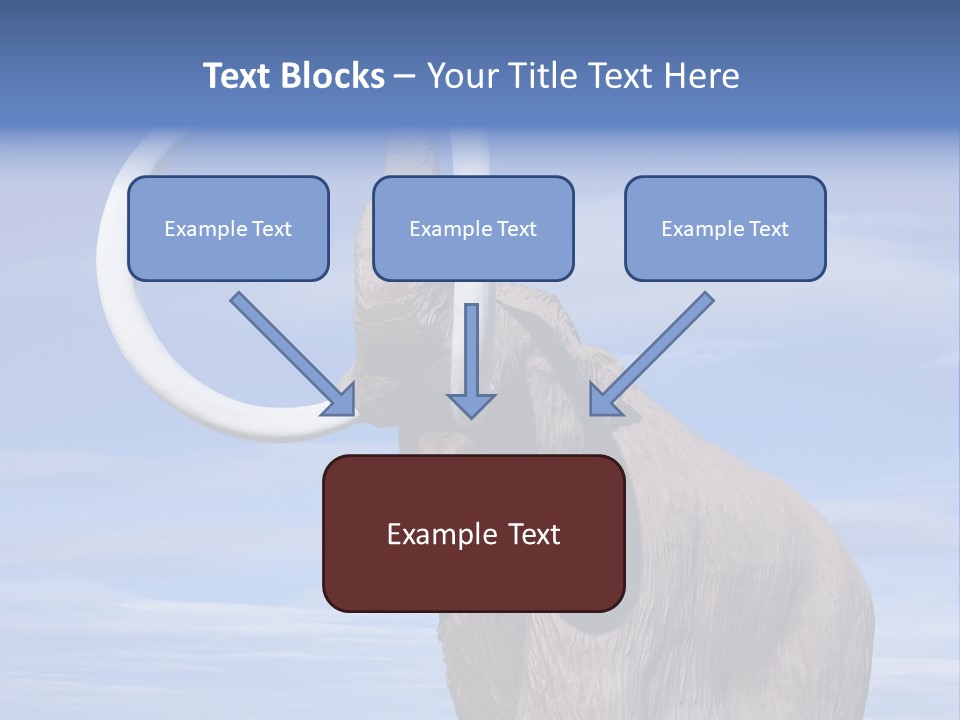 Text Blocks – Your Title Text Here

Example Text

Example Text

Example Text

Example Text